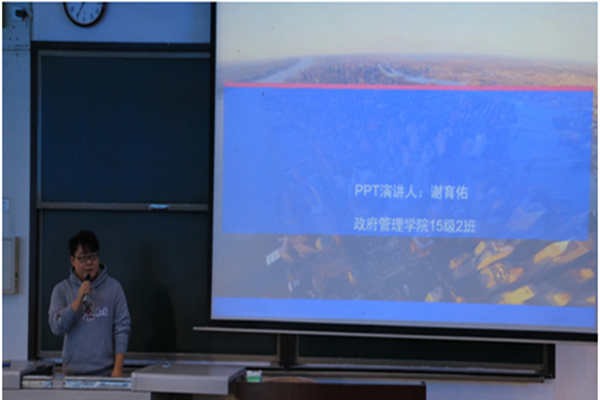 PPT演讲人：谢育佑

政府管理学院15级2班